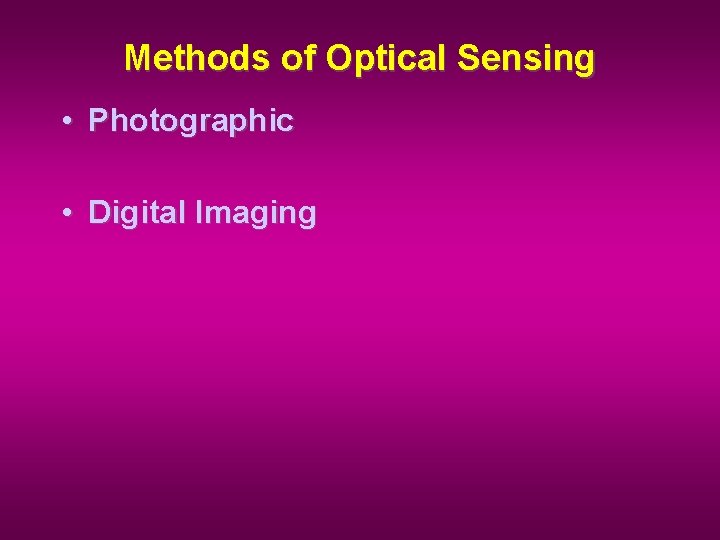 Methods of Optical Sensing

• Photographic

• Digital Imaging